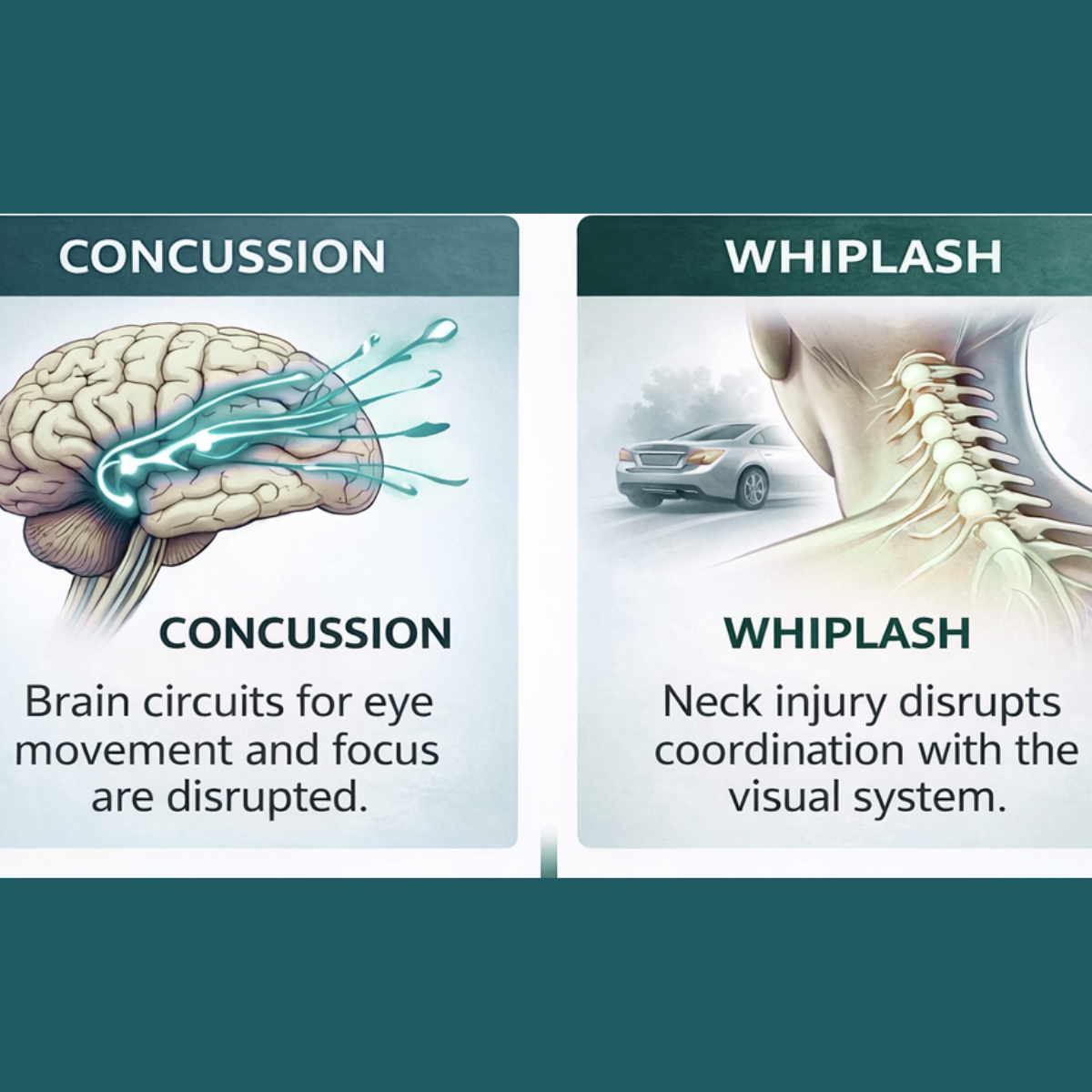 CONCUSSION

CONCUSSION

Brain circuits for eye movement and focus are disrupted.

WHIPLASH

WHIPLASH

Neck injury disrupts coordination with the visual system.